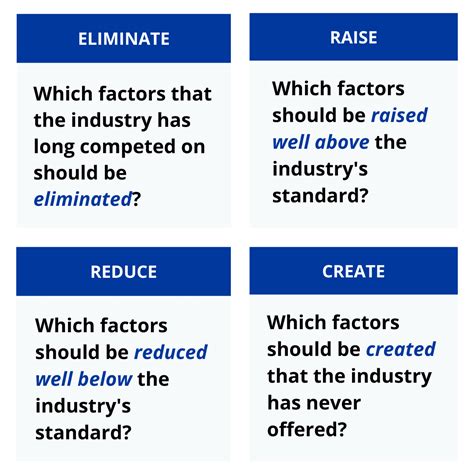 ELIMINATE

Which factors that the industry has long competed on should be eliminated?

RAISE

Which factors should be raised well above the industry's standard?

REDUCE

Which factors should be reduced well below the industry's standard?

CREATE

Which factors should be created that the industry has never offered?